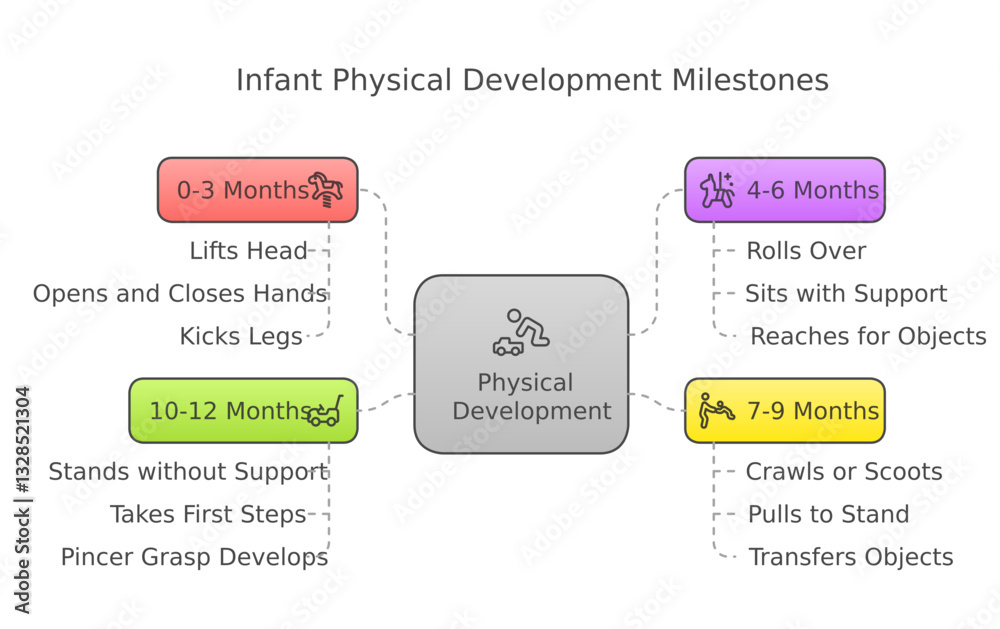 Infant Physical Development Milestones

0-3 Months

Lifts Head

Opens and Closes Hands

Kicks Legs

4-6 Months

Rolls Over

Sits with Support

Reaches for Objects

Physical Development

10-12 Months

Stands without Support

Takes First Steps

Pincer Grasp Develops

7-9 Months

Crawls or Scoots

Pulls to Stand

Transfers Objects

Adobe Stock | #1328521304